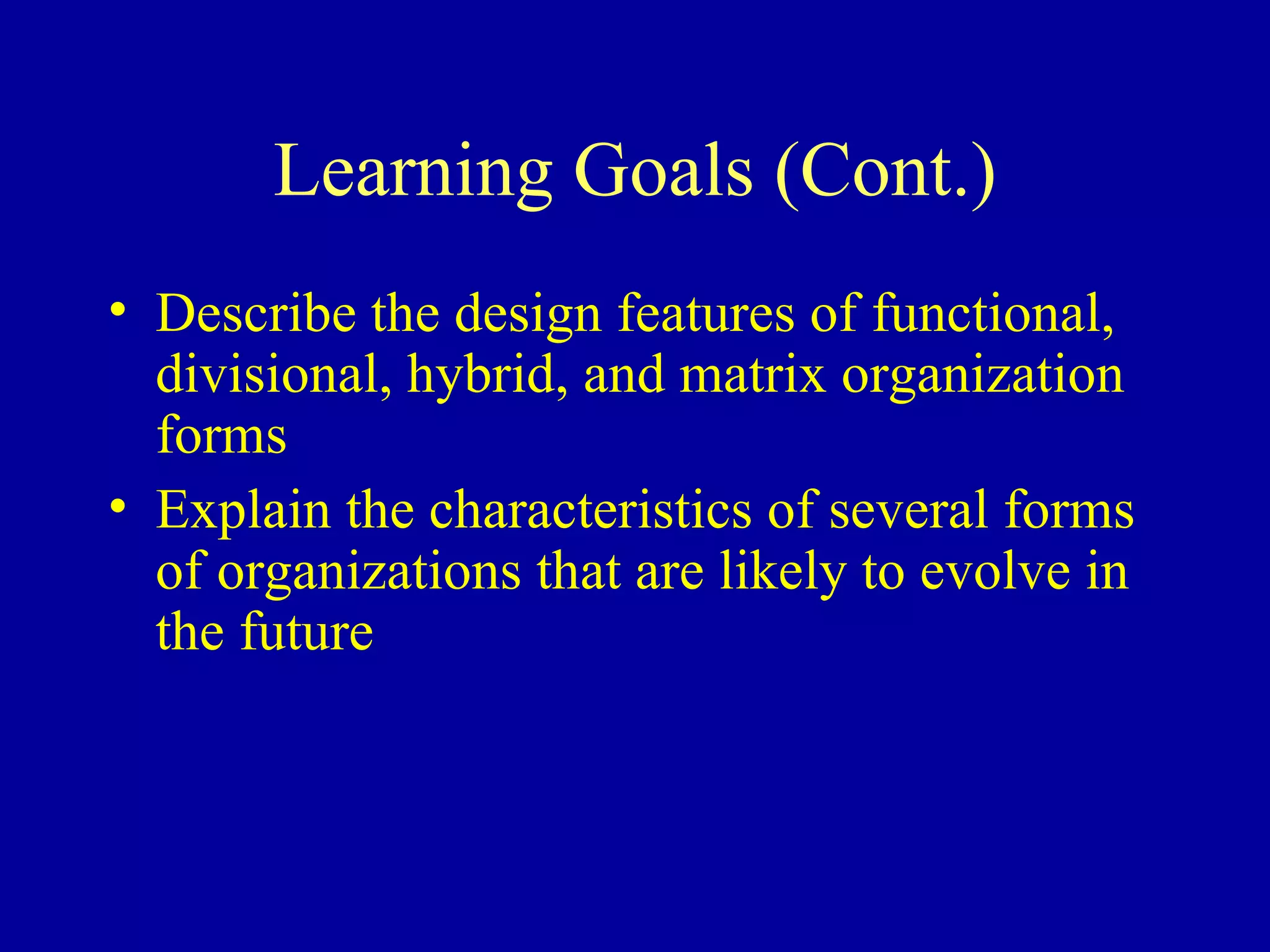 Learning Goals (Cont.)

• Describe the design features of functional, divisional, hybrid, and matrix organization forms
• Explain the characteristics of several forms of organizations that are likely to evolve in the future